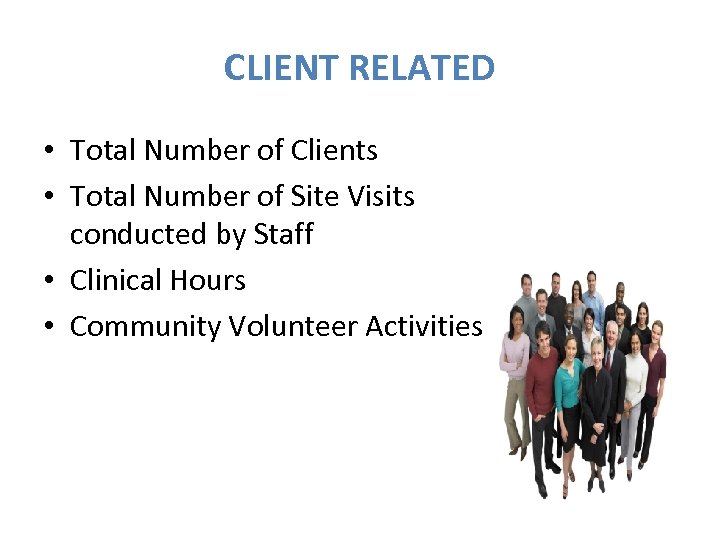 CLIENT RELATED

• Total Number of Clients
• Total Number of Site Visits conducted by Staff
• Clinical Hours
• Community Volunteer Activities